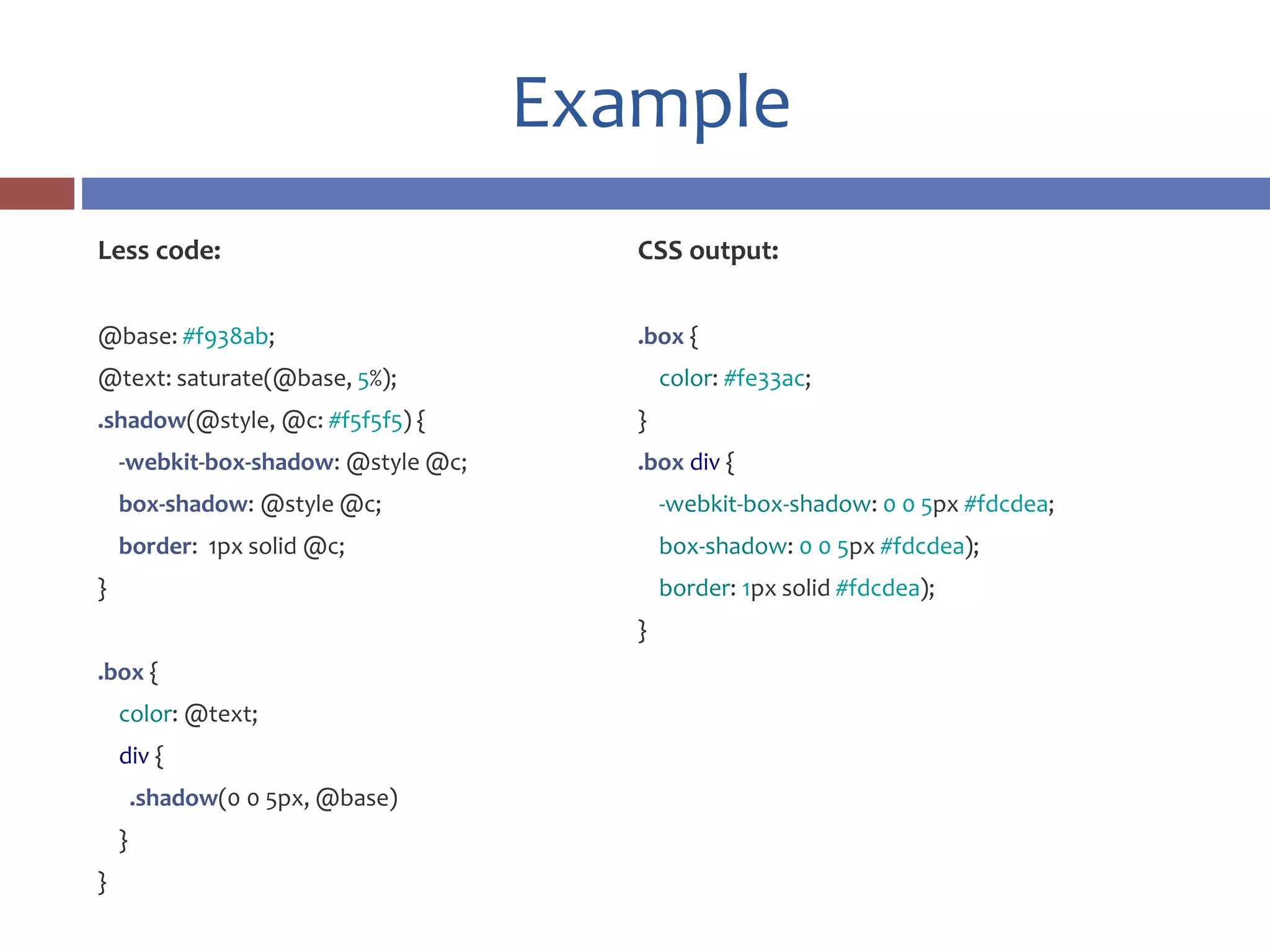 Example

Less code:

@base: #f938ab;
@text: saturate(@base, 5%);
.shadow(@style, @c: #f5f5f5) {
-webkit-box-shadow: @style @c;
box-shadow: @style @c;
border: 1px solid @c;
}

.box {
color: @text;
div {
.shadow(0 0 5px, @base)
}
}

CSS output:

.box {
color: #fe33ac;
}
.box div {
-webkit-box-shadow: 0 0 5px #fdcdea;
box-shadow: 0 0 5px #fdcdea);
border: 1px solid #fdcdea);
}